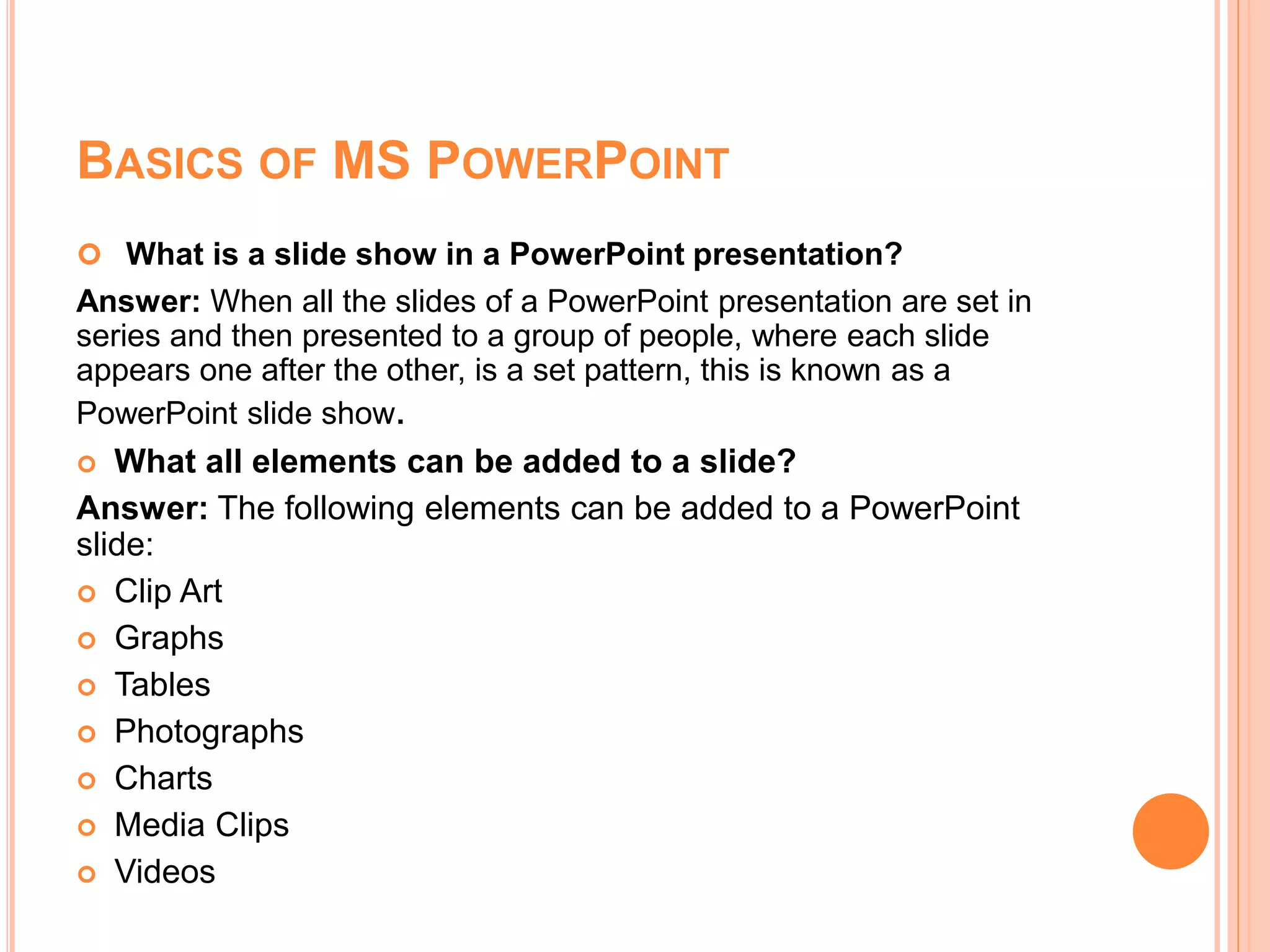 BASICS OF MS POWERPOINT

What is a slide show in a PowerPoint presentation?

Answer: When all the slides of a PowerPoint presentation are set in series and then presented to a group of people, where each slide appears one after the other, is a set pattern, this is known as a PowerPoint slide show.

What all elements can be added to a slide?

Answer: The following elements can be added to a PowerPoint slide:

Clip Art
Graphs
Tables
Photographs
Charts
Media Clips
Videos